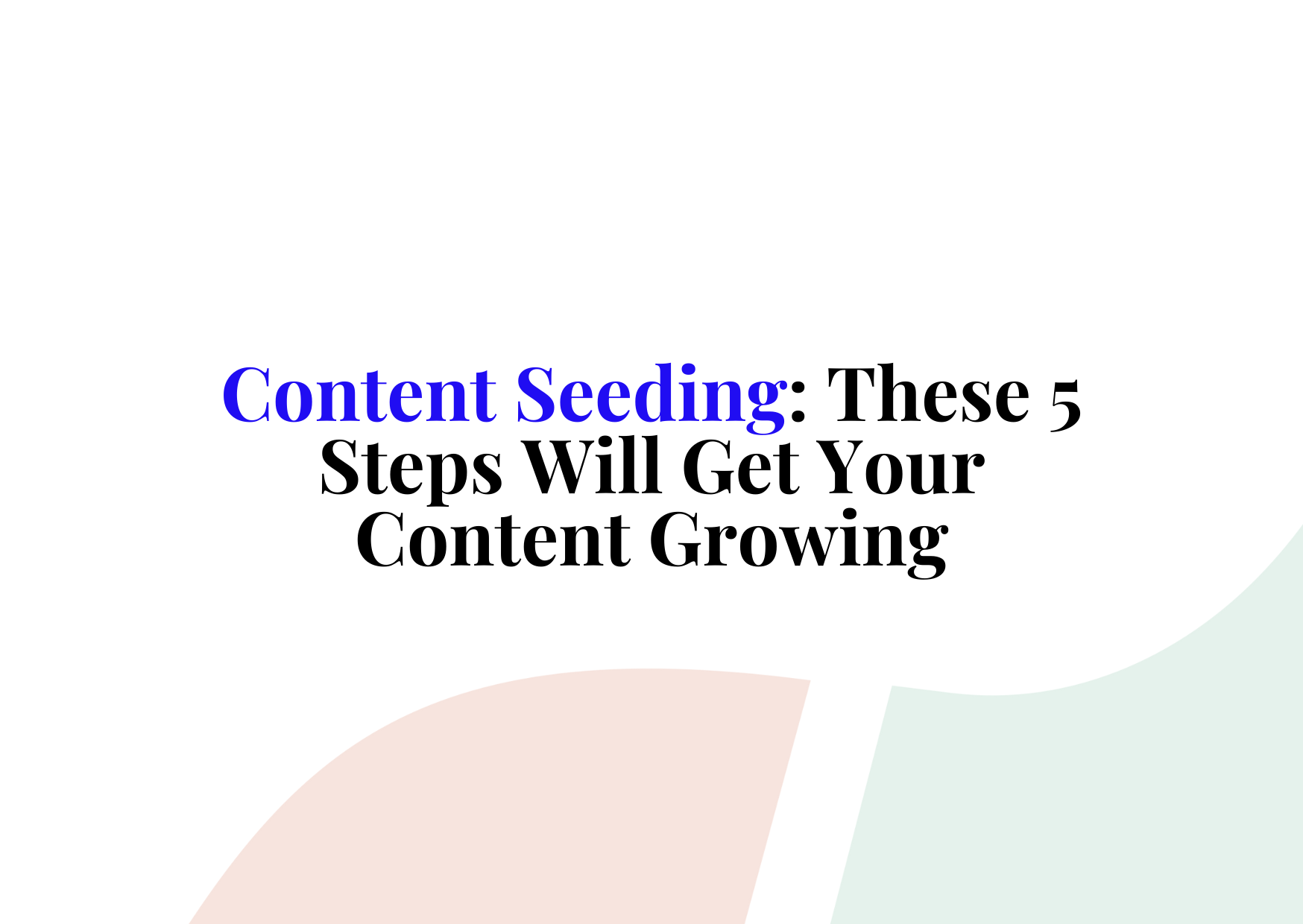 Content Seeding: These 5 Steps Will Get Your Content Growing